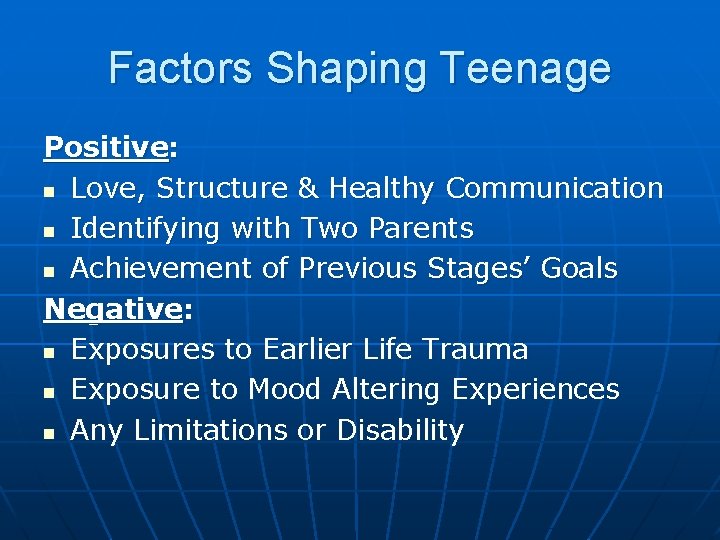 Factors Shaping Teenage

Positive:
- Love, Structure & Healthy Communication
- Identifying with Two Parents
- Achievement of Previous Stages’ Goals

Negative:
- Exposures to Earlier Life Trauma
- Exposure to Mood Altering Experiences
- Any Limitations or Disability